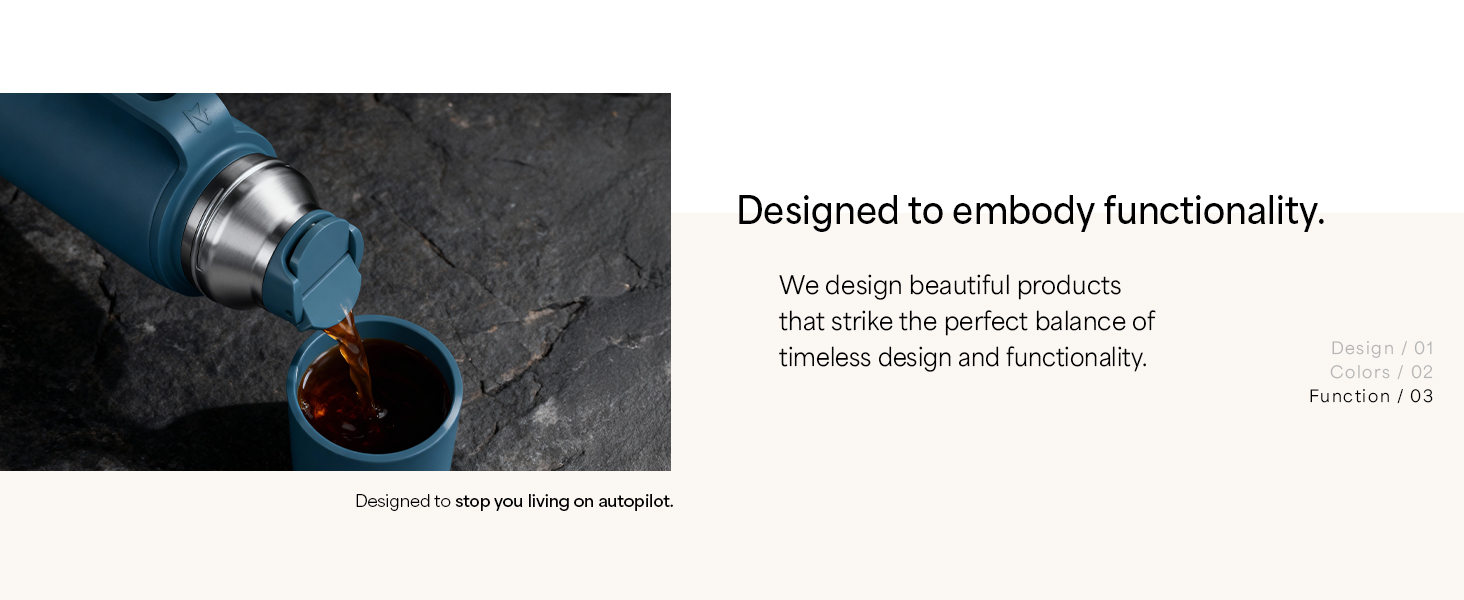 Designed to embody functionality.

We design beautiful products that strike the perfect balance of timeless design and functionality.

Design / 01
Colors / 02
Function / 03

Designed to stop you living on autopilot.